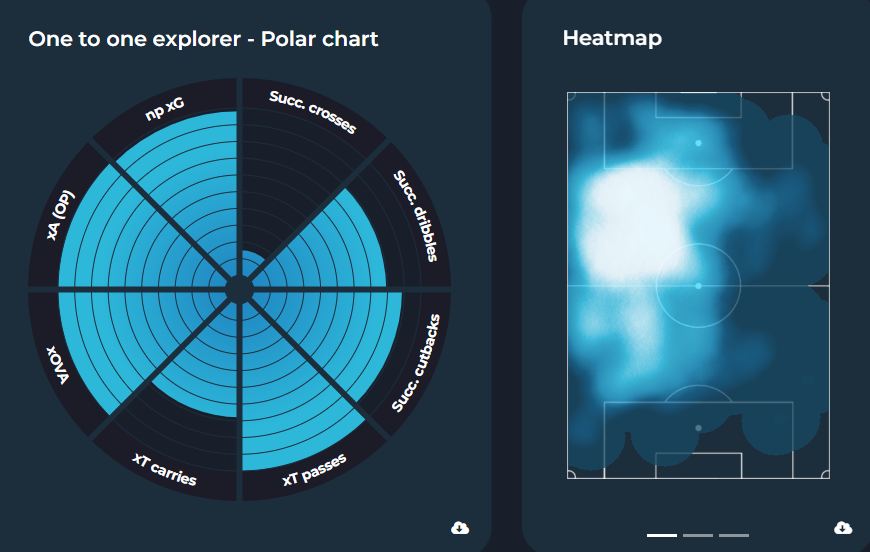 One to one explorer - Polar chart

np xG

Succ. crosses

Succ. dribbles

Succ. cutbacks

xT passes

xT carries

xOVA

xA (OP)

Heatmap